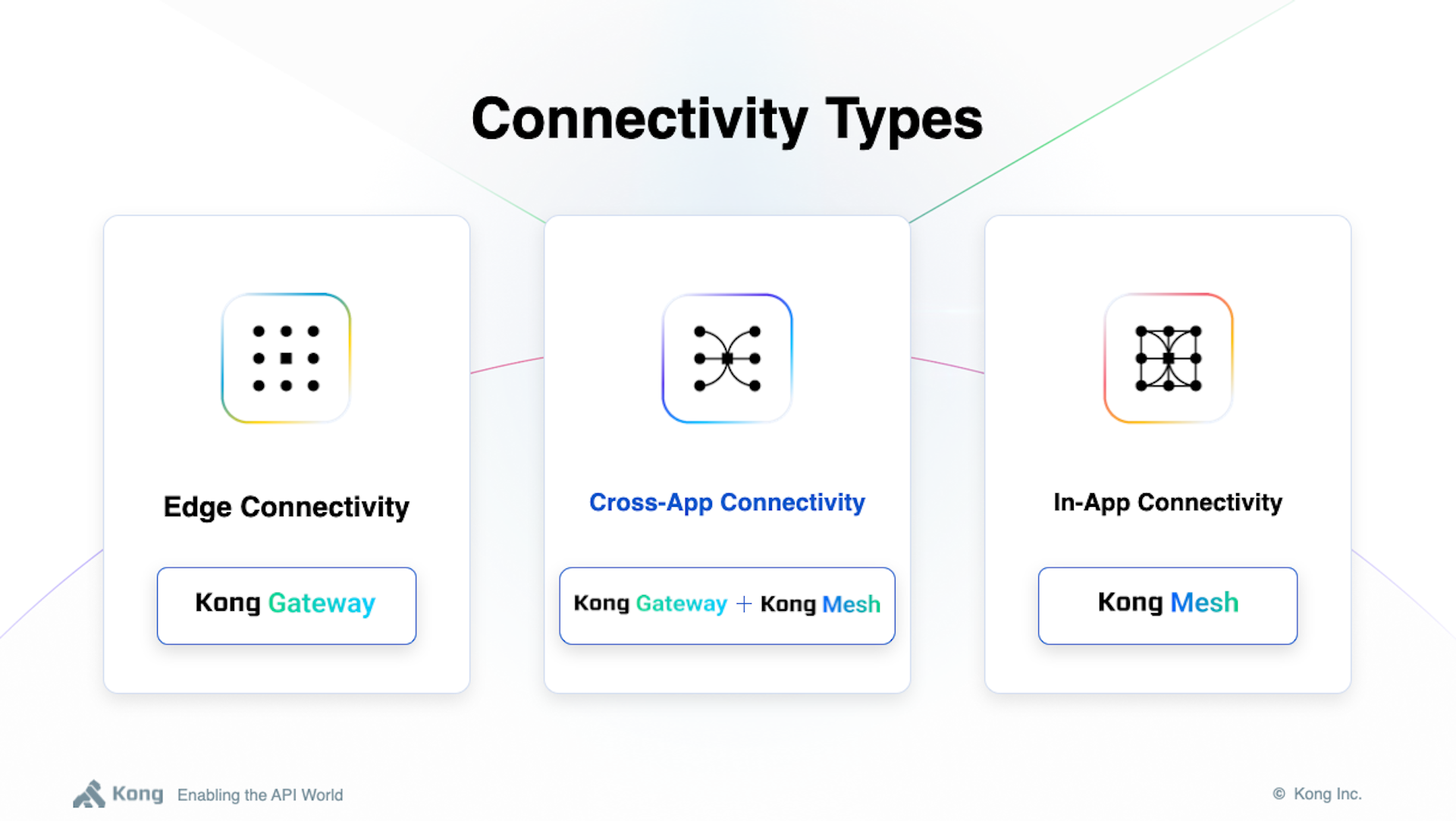 Connectivity Types

Edge Connectivity

Kong Gateway

Cross-App Connectivity

Kong Gateway + Kong Mesh

In-App Connectivity

Kong Mesh

Kong Enabling the API World

© Kong Inc.